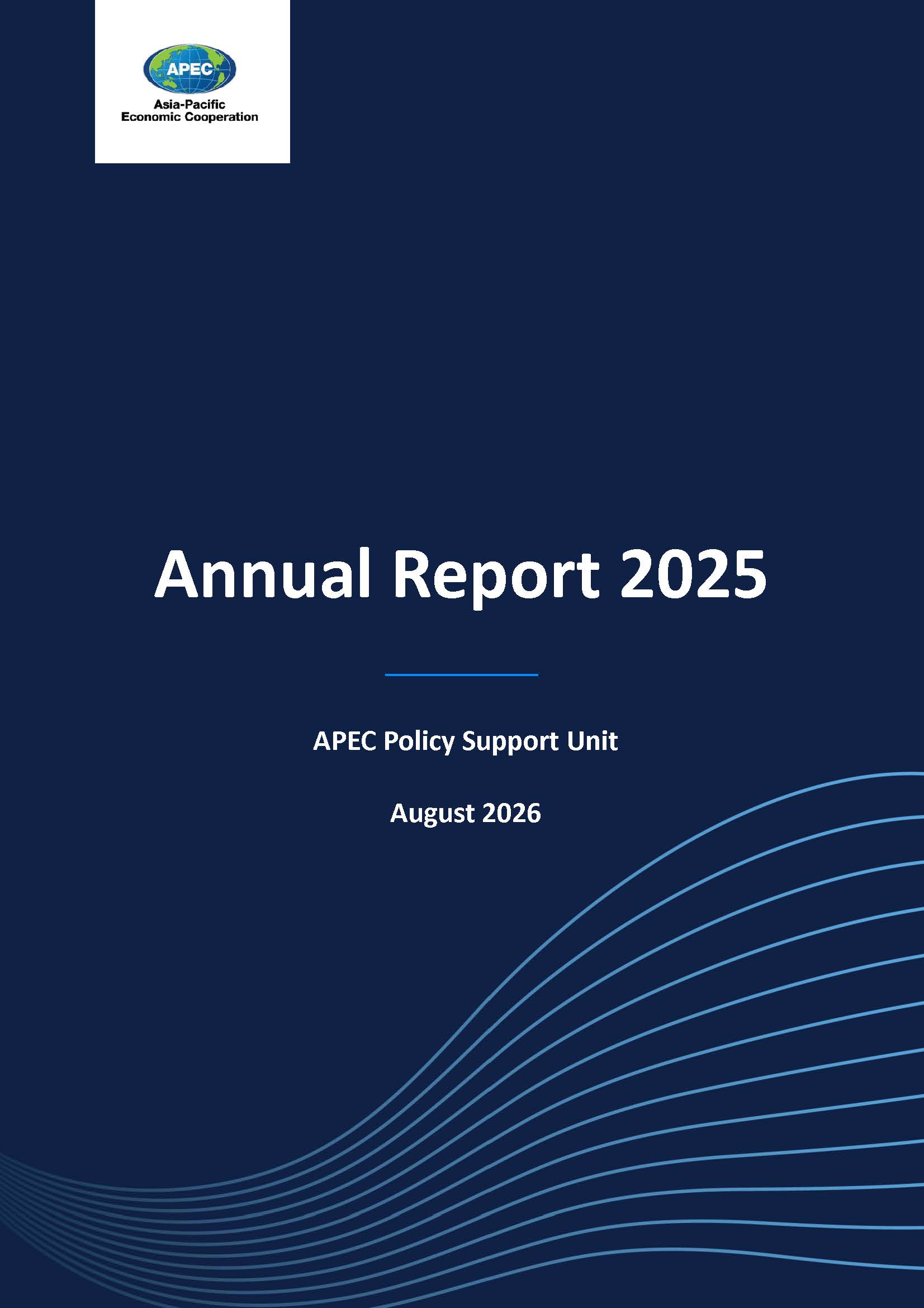 APEC
Asia-Pacific
Economic Cooperation

Annual Report 2025

APEC Policy Support Unit

August 2026